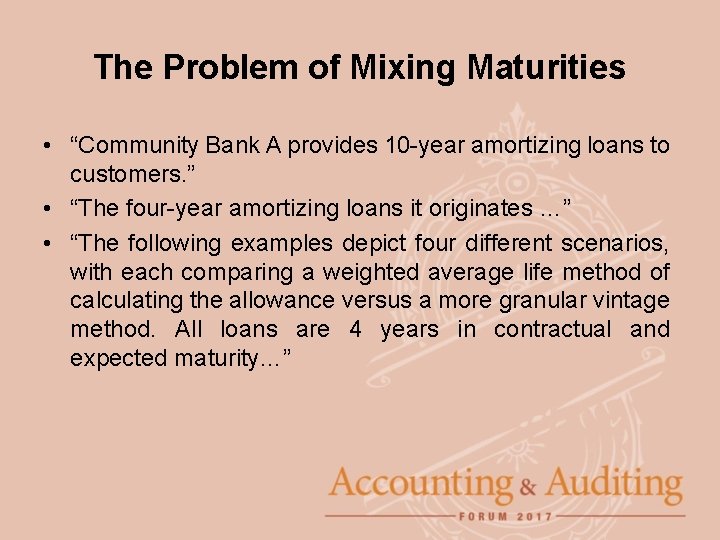 The Problem of Mixing Maturities

• “Community Bank A provides 10-year amortizing loans to customers.”

• “The four-year amortizing loans it originates ...”

• “The following examples depict four different scenarios, with each comparing a weighted average life method of calculating the allowance versus a more granular vintage method. All loans are 4 years in contractual and expected maturity…”

Accounting & Auditing
FORUM 2017